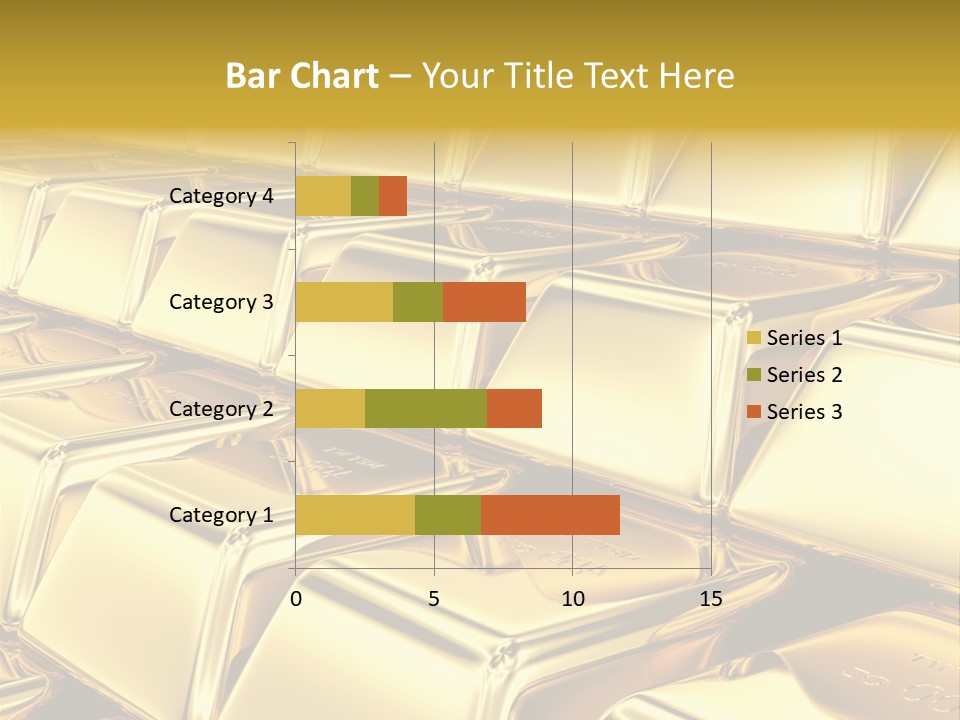 Bar Chart – Your Title Text Here

Category 4
Category 3
Category 2
Category 1

0
5
10
15

Series 1
Series 2
Series 3